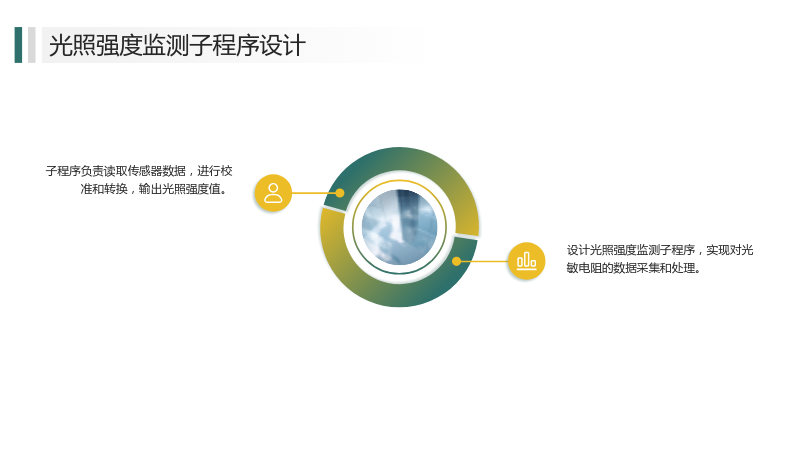 光照强度监测子程序设计

子程序负责读取传感器数据，进行校准和转换，输出光照强度值。

设计光照强度监测子程序，实现对光敏电阻的数据采集和处理。